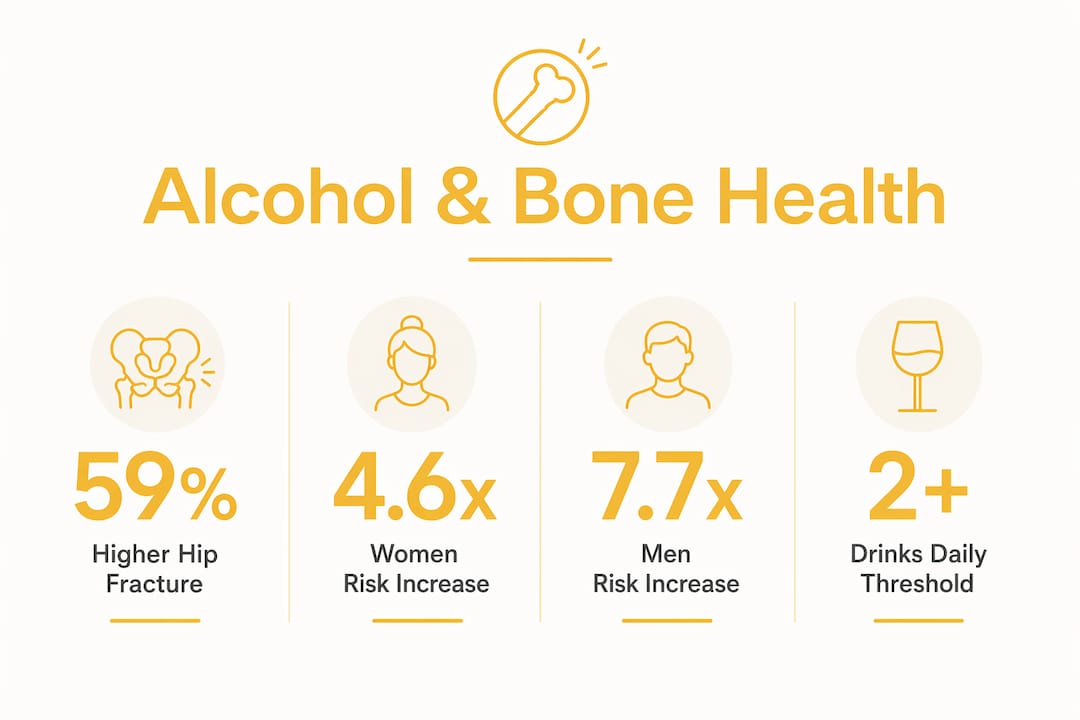 Alcohol & Bone Health

59%
Higher Hip Fracture

4.6x
Women Risk Increase

7.7x
Men Risk Increase

2+
Drinks Daily Threshold